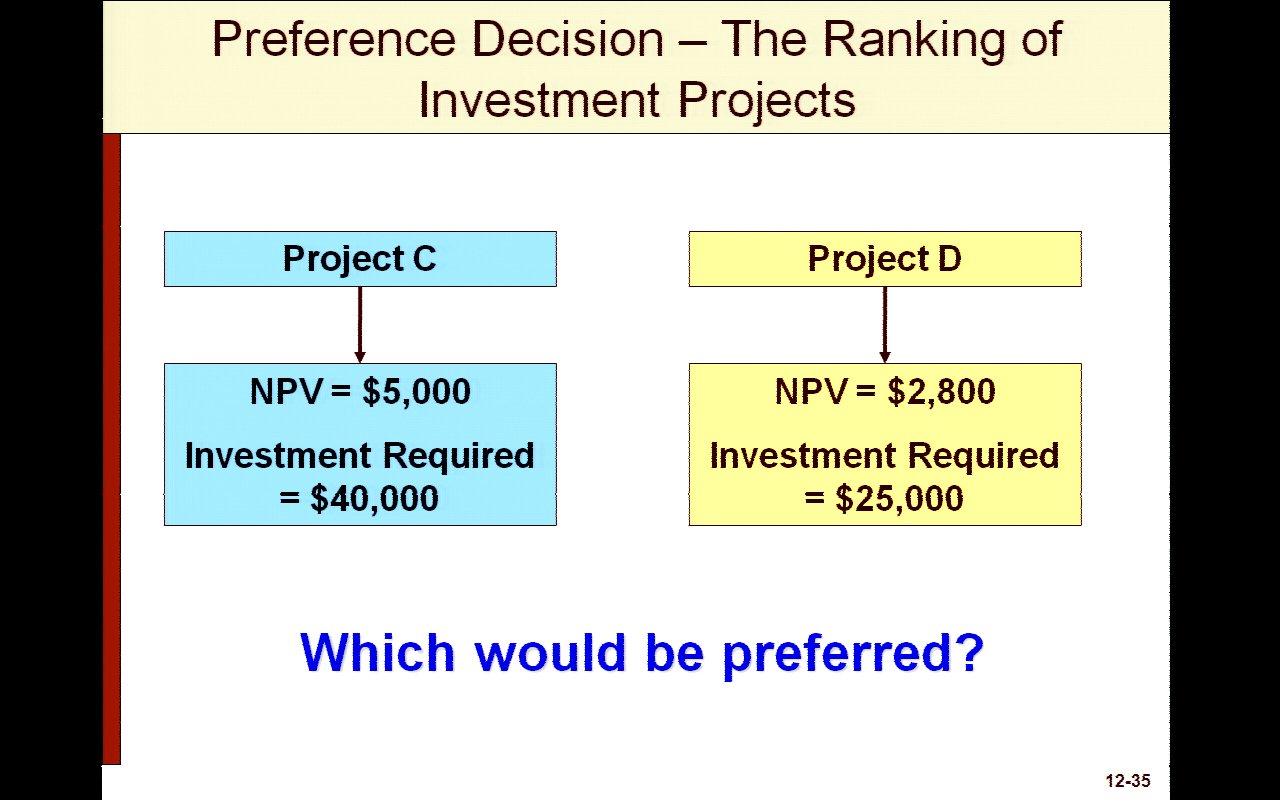 Preference Decision – The Ranking of Investment Projects

Project C

NPV = \$5,000

Investment Required = \$40,000

Project D

NPV = \$2,800

Investment Required = \$25,000

Which would be preferred?

12-35